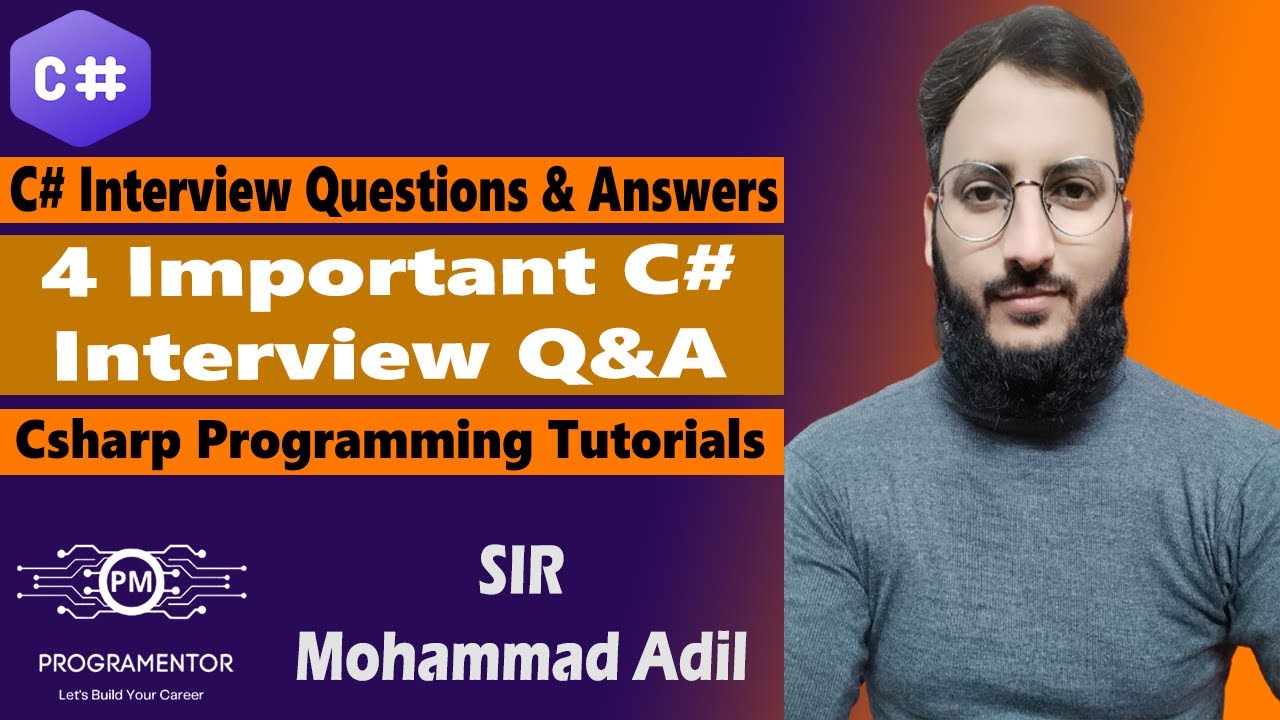 C#

C# Interview Questions & Answers

4 Important C# Interview Q&A

Csharp Programming Tutorials

PM

PROGRAMENTOR

Let's Build Your Career

SIR

Mohammad Adil